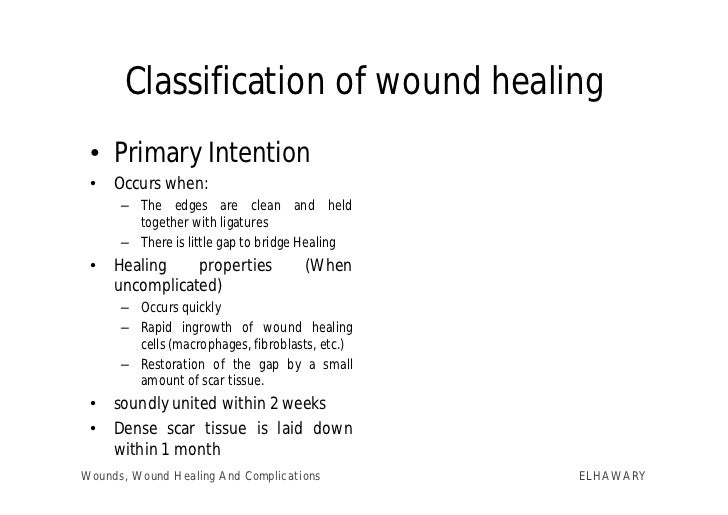 Classification of wound healing

• Primary Intention
• Occurs when:
– The edges are clean and held together with ligatures
– There is little gap to bridge Healing
• Healing properties (When uncomplicated)
– Occurs quickly
– Rapid ingrowth of wound healing cells (macrophages, fibroblasts, etc.)
– Restoration of the gap by a small amount of scar tissue.
• soundly united within 2 weeks
• Dense scar tissue is laid down within 1 month

Wounds, Wound Healing And Complications

ELHAWARY